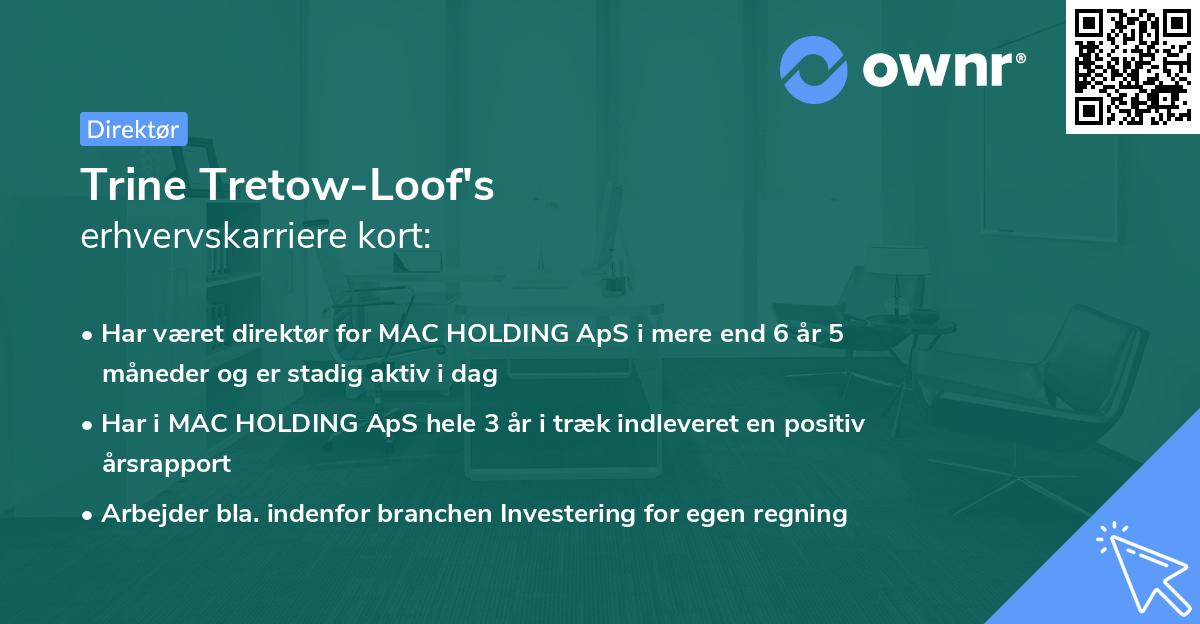 ownr®

Direktør

Trine Tretow-Loof's
erhvervskarriere kort:

• Har været direktør for MAC HOLDING ApS i mere end 6 år 5 måneder og er stadig aktiv i dag
• Har i MAC HOLDING ApS hele 3 år i træk indleveret en positiv årsrapport
• Arbejder bla. indenfor branchen Investering for egen regning